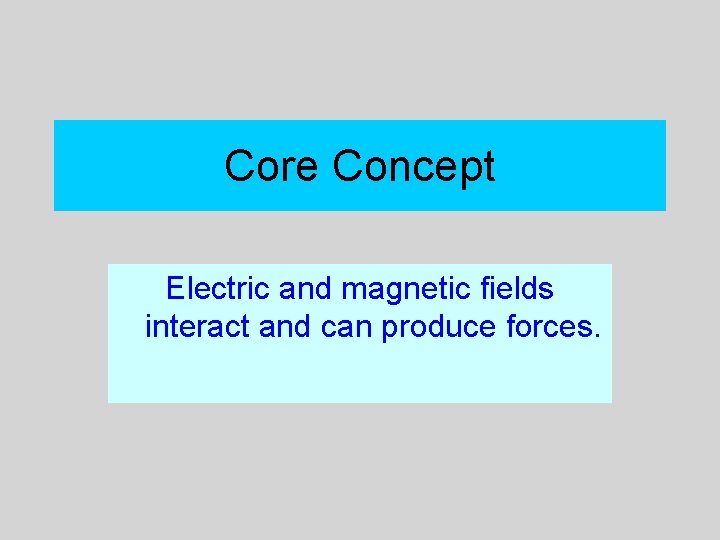 Core Concept

Electric and magnetic fields interact and can produce forces.